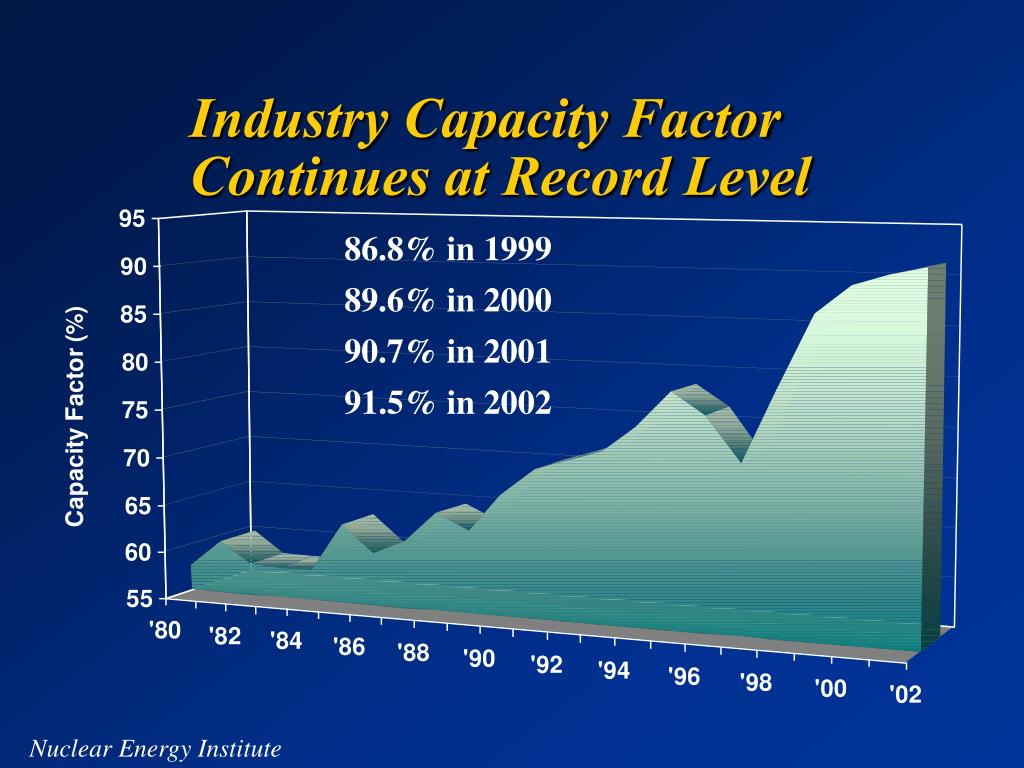 Industry Capacity Factor Continues at Record Level

86.8% in 1999
89.6% in 2000
90.7% in 2001
91.5% in 2002

Capacity Factor (%)

95
90
85
80
75
70
65
60
55

'80
'82
'84
'86
'88
'90
'92
'94
'96
'98
'00
'02

Nuclear Energy Institute